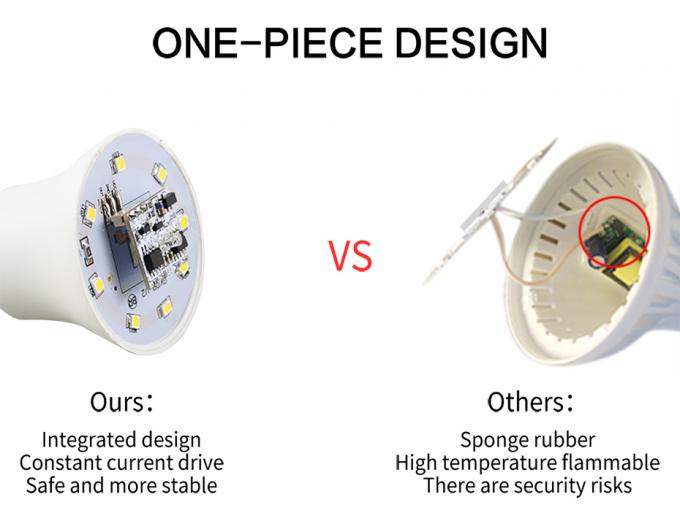 ONE-PIECE DESIGN

VS

Ours:

Integrated design
Constant current drive
Safe and more stable

Others:

Sponge rubber
High temperature flammable
There are security risks